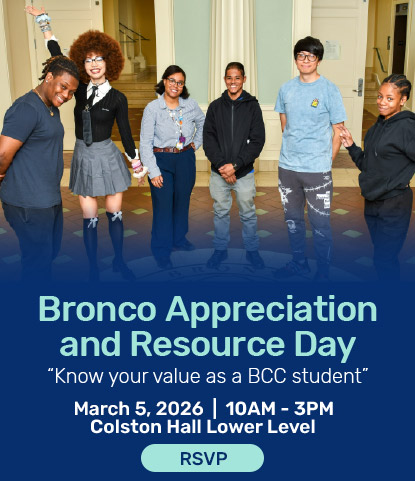 Bronco Appreciation and Resource Day

“Know your value as a BCC student”

March 5, 2026 | 10AM - 3PM
Colston Hall Lower Level

RSVP